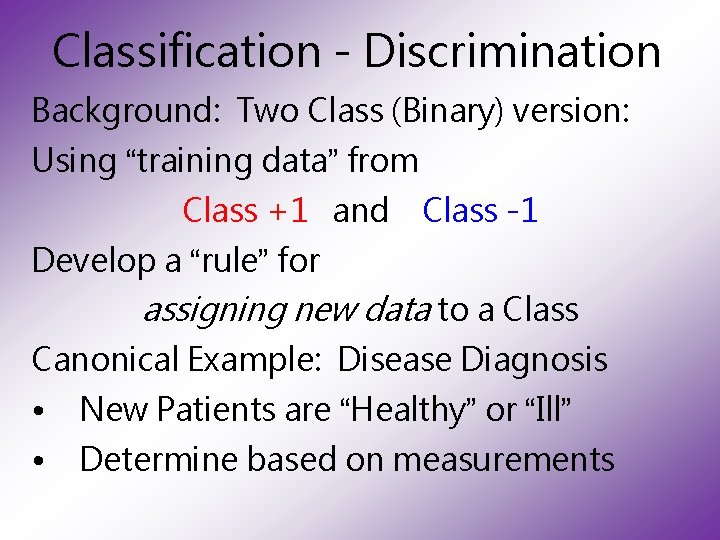 Classification - Discrimination

Background: Two Class (Binary) version:

Using “training data” from

Class +1 and Class -1

Develop a “rule” for

assigning new data to a Class

Canonical Example: Disease Diagnosis

• New Patients are “Healthy” or “Ill”

• Determine based on measurements